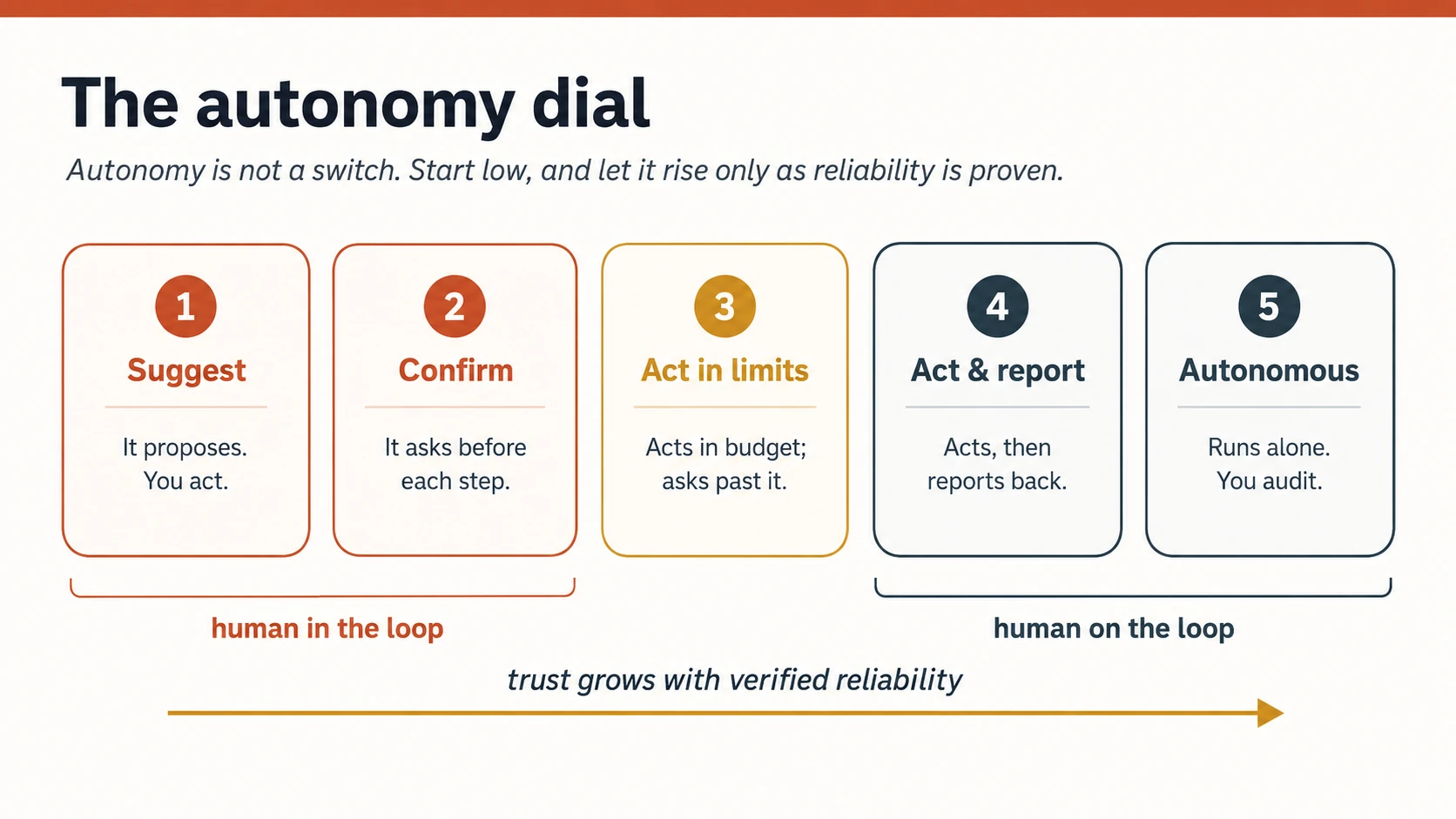 The autonomy dial

Autonomy is not a switch. Start low, and let it rise only as reliability is proven.

1
Suggest
It proposes. You act.

2
Confirm
It asks before each step.

3
Act in limits
Acts in budget; asks past it.

4
Act & report
Acts, then reports back.

5
Autonomous
Runs alone. You audit.

human in the loop

human on the loop

trust grows with verified reliability